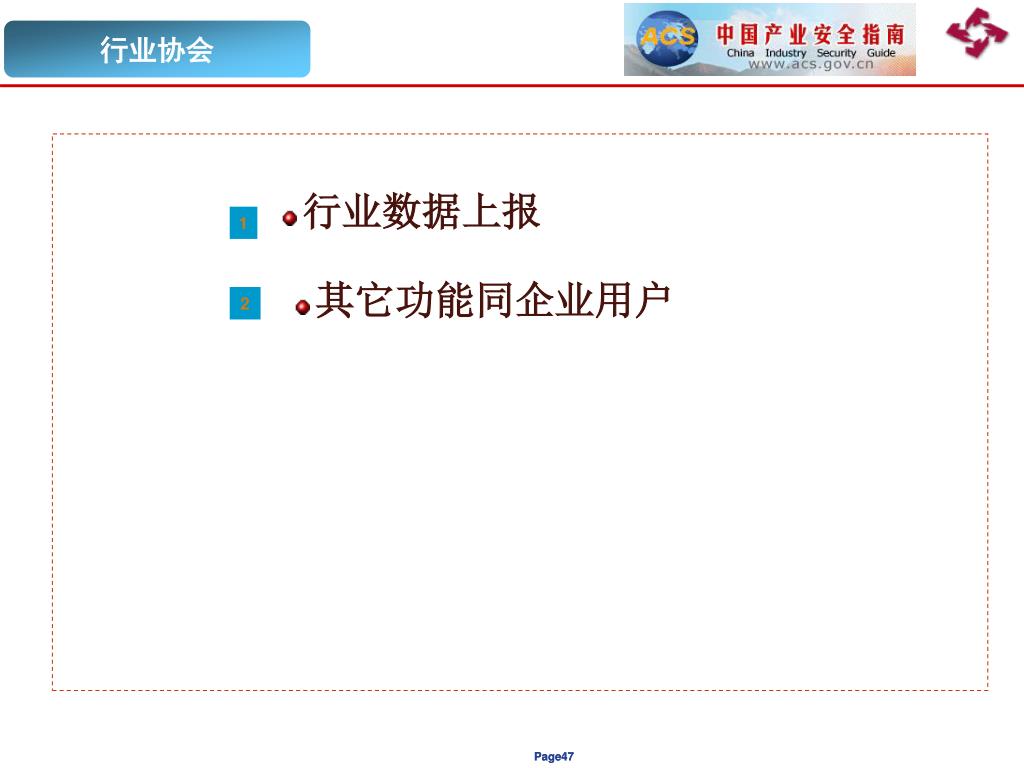 行业协会

ACS 中国产业安全指南 China Industry Security Guide www.acs.gov.cn

1 行业数据上报

2 其它功能同企业用户

Page47